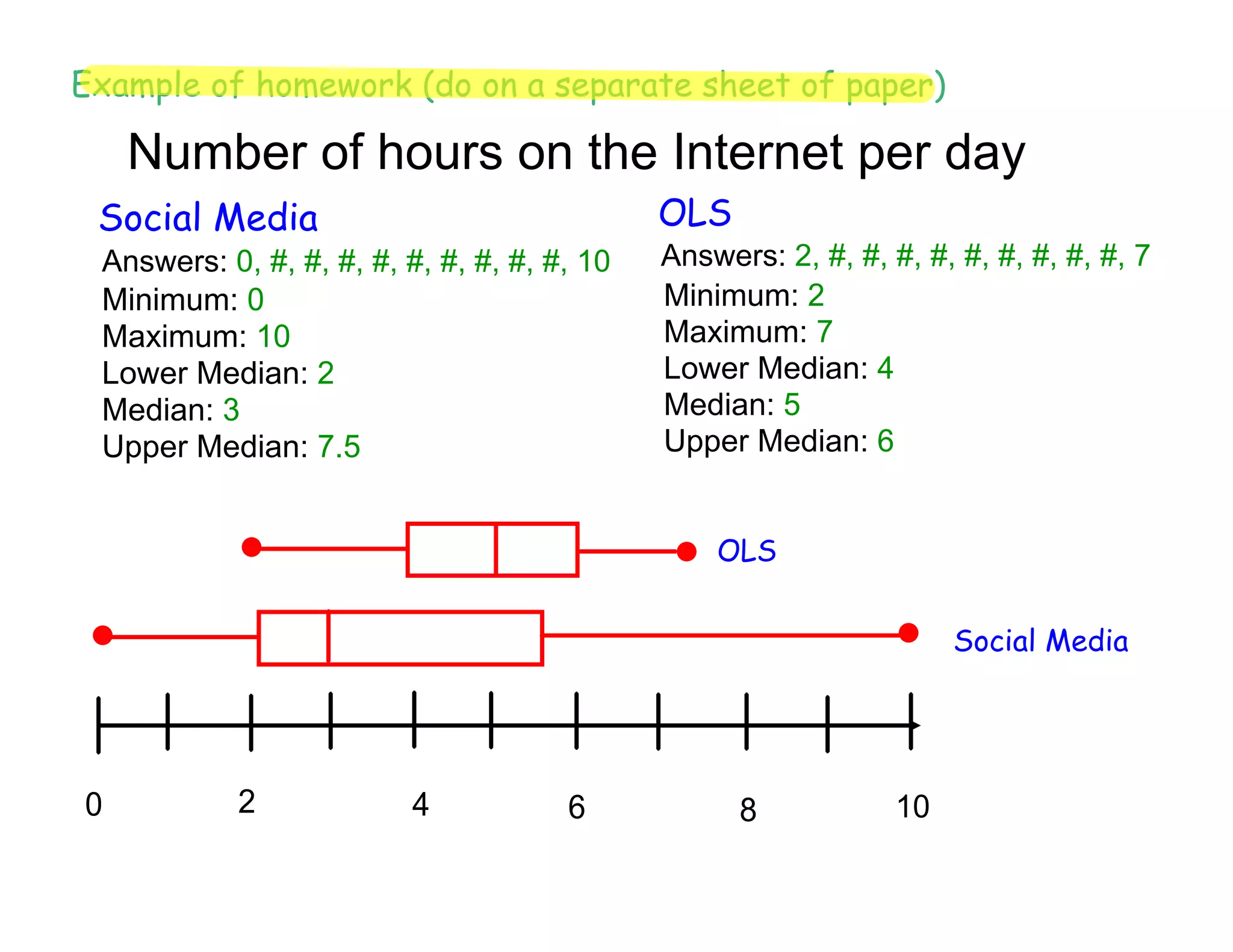 Example of homework (do on a separate sheet of paper)

Number of hours on the Internet per day

Social Media
Answers: 0, #, #, #, #, #, #, #, #, #, 10
Minimum: 0
Maximum: 10
Lower Median: 2
Median: 3
Upper Median: 7.5

OLS
Answers: 2, #, #, #, #, #, #, #, #, #, 7
Minimum: 2
Maximum: 7
Lower Median: 4
Median: 5
Upper Median: 6

OLS

Social Media

0 2 4 6 8 10